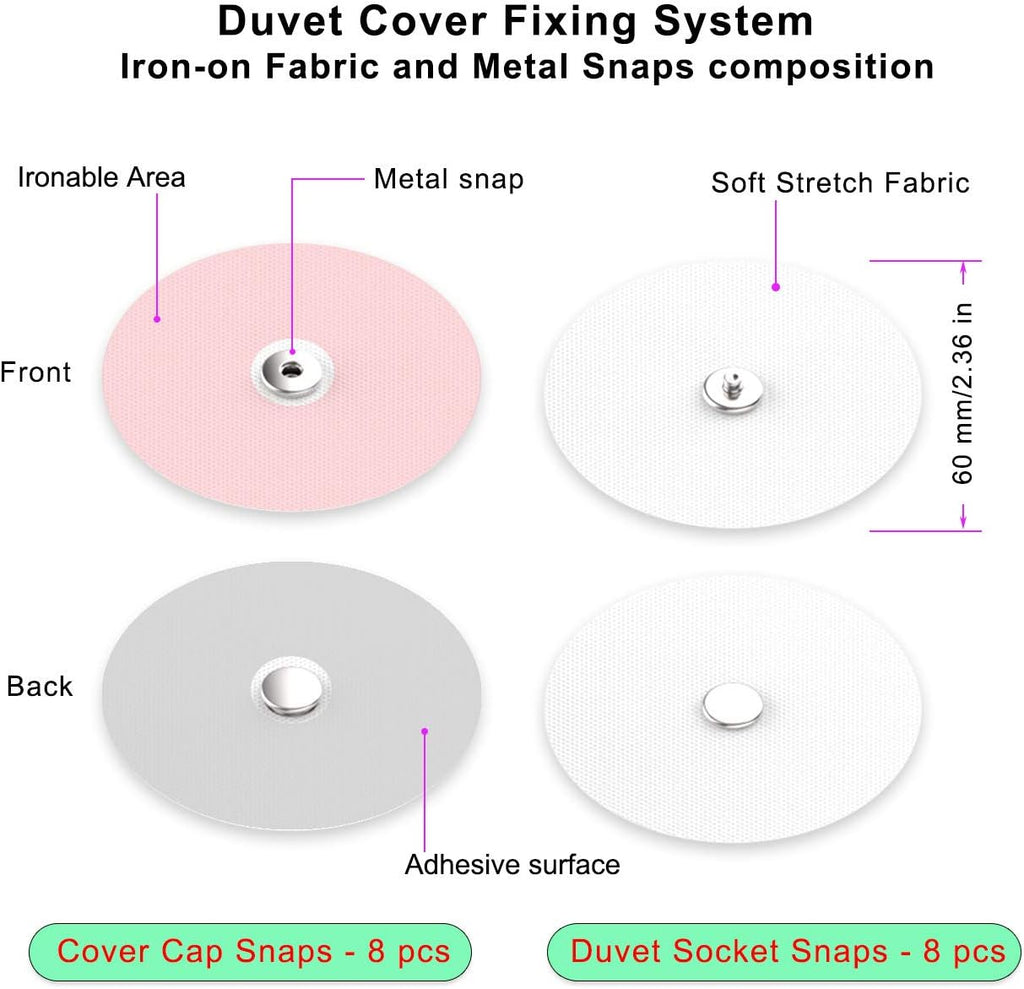 Duvet Cover Fixing System
Iron-on Fabric and Metal Snaps composition

Ironable Area

Metal snap

Soft Stretch Fabric

Front

60 mm/2.36 in

Back

Adhesive surface

Cover Cap Snaps - 8 pcs

Duvet Socket Snaps - 8 pcs